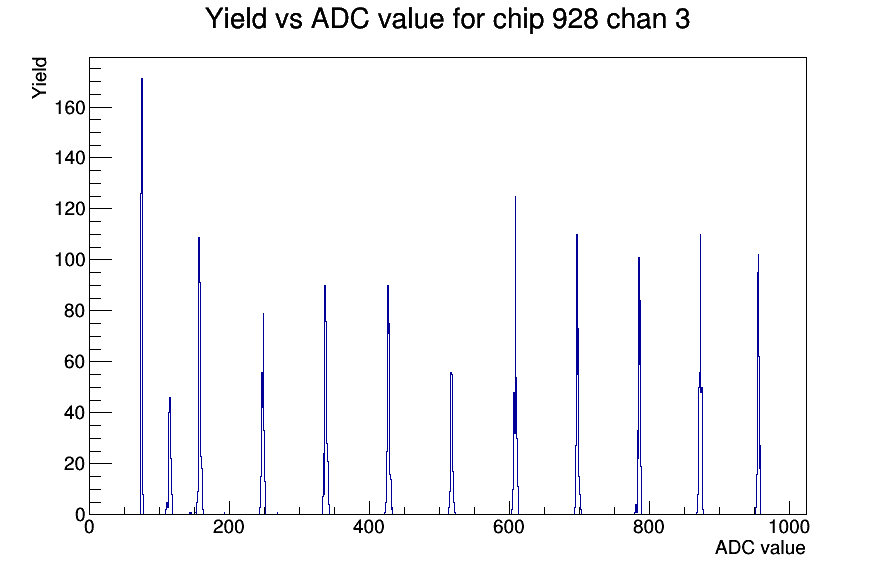 Yield vs ADC value for chip 928 chan 3

Yield

160
140
120
100
80
60
40
20
0

0
200
400
600
800
1000

ADC value